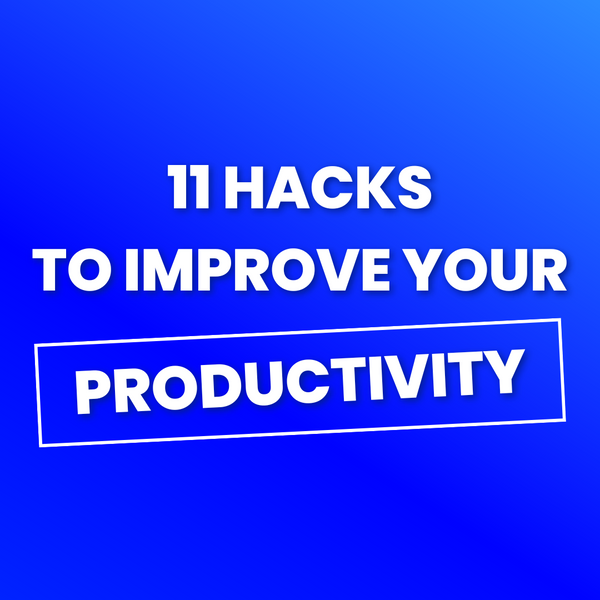 11 HACKS
TO IMPROVE YOUR
PRODUCTIVITY